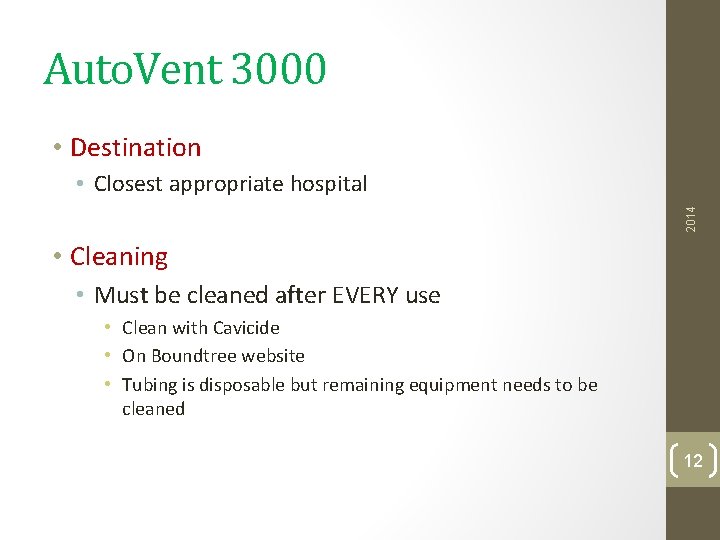 AutoVent 3000

• Destination
  • Closest appropriate hospital

• Cleaning
  • Must be cleaned after EVERY use
    • Clean with Cavicide
    • On Boundtree website
    • Tubing is disposable but remaining equipment needs to be cleaned

2014

12